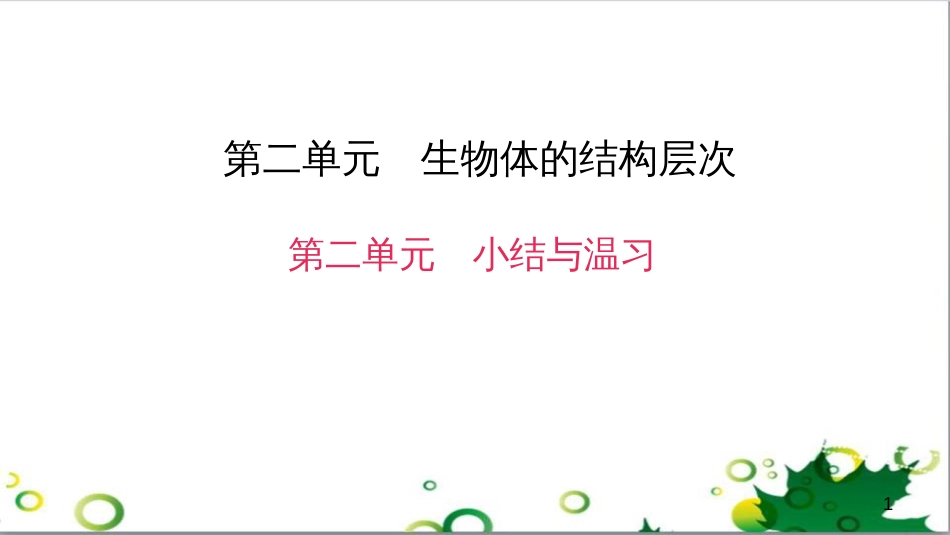 第二单元　生物体的结构层次

第二单元　小结与温习

1